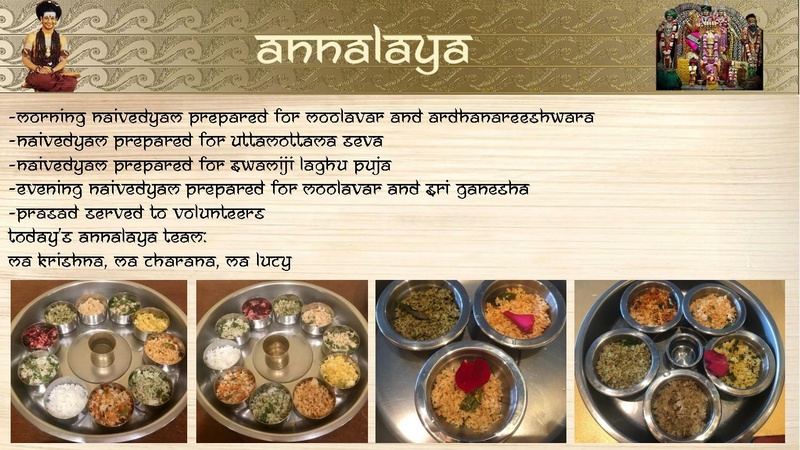 annalaya

-morning naivedyam prepared for moolavar and ardhanareeshwara
-naivedyam prepared for uttamottama seva
-naivedyam prepared for swamiji laghu puja
-evening naivedyam prepared for moolavar and sri ganesha
-prasad served to volunteers
today's annalaya team:
ma krishna, ma charana, ma lucy